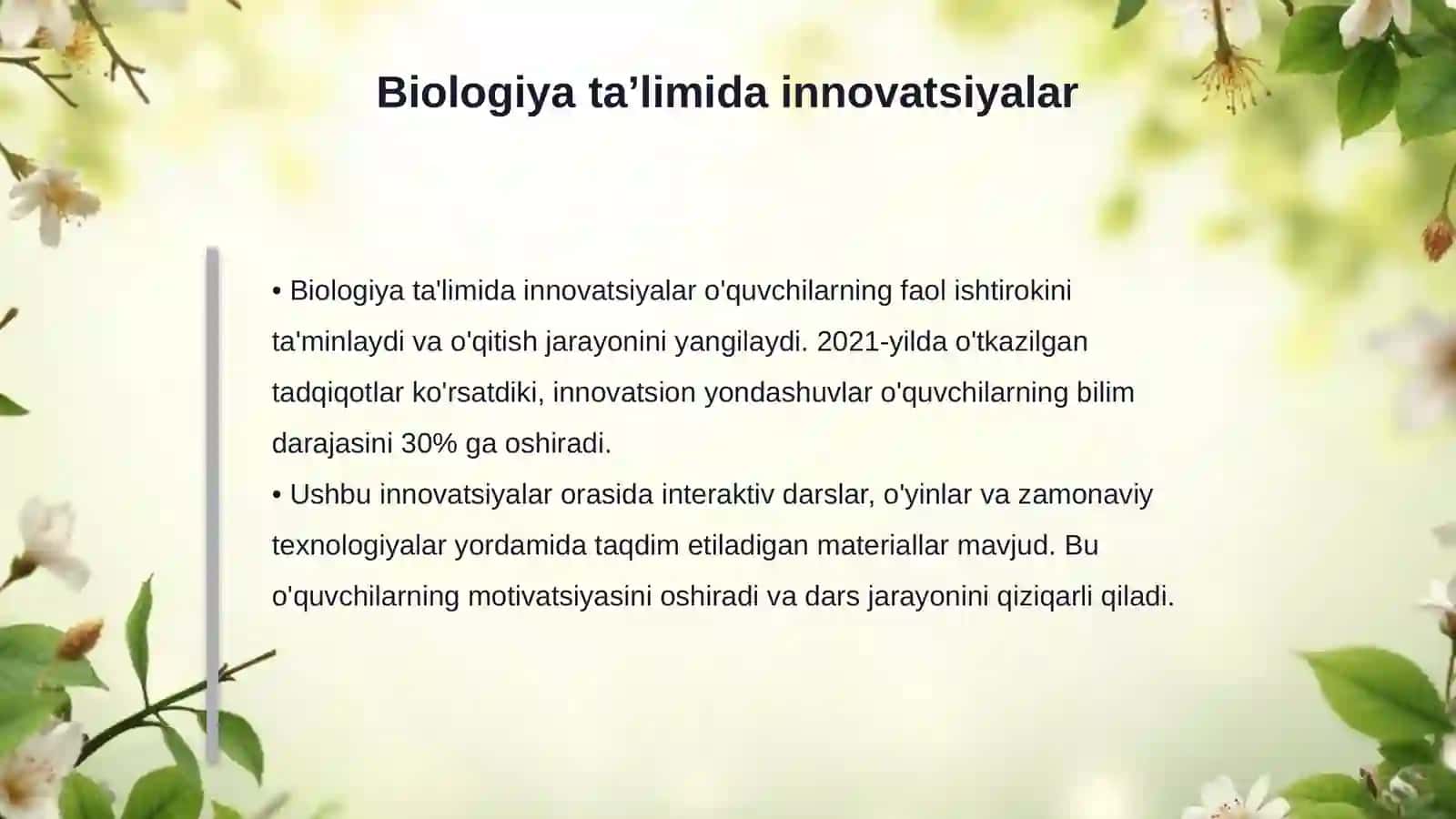 Biologiya ta’limida innovatsiyalar

• Biologiya ta'limida innovatsiyalar o'quvchilarning faol ishtirokini ta'minlaydi va o'qitish jarayonini yangilaydi. 2021-yilda o'tkazilgan tadqiqotlar ko'rsatdiki, innovatsion yondashuvlar o'quvchilarning bilim darajasini 30% ga oshiradi.
• Ushbu innovatsiyalar orasida interaktiv darslar, o'yinlar va zamonaviy texnologiyalar yordamida taqdim etiladigan materiallar mavjud. Bu o'quvchilarning motivatsiyasini oshiradi va dars jarayonini qiziqarli qiladi.